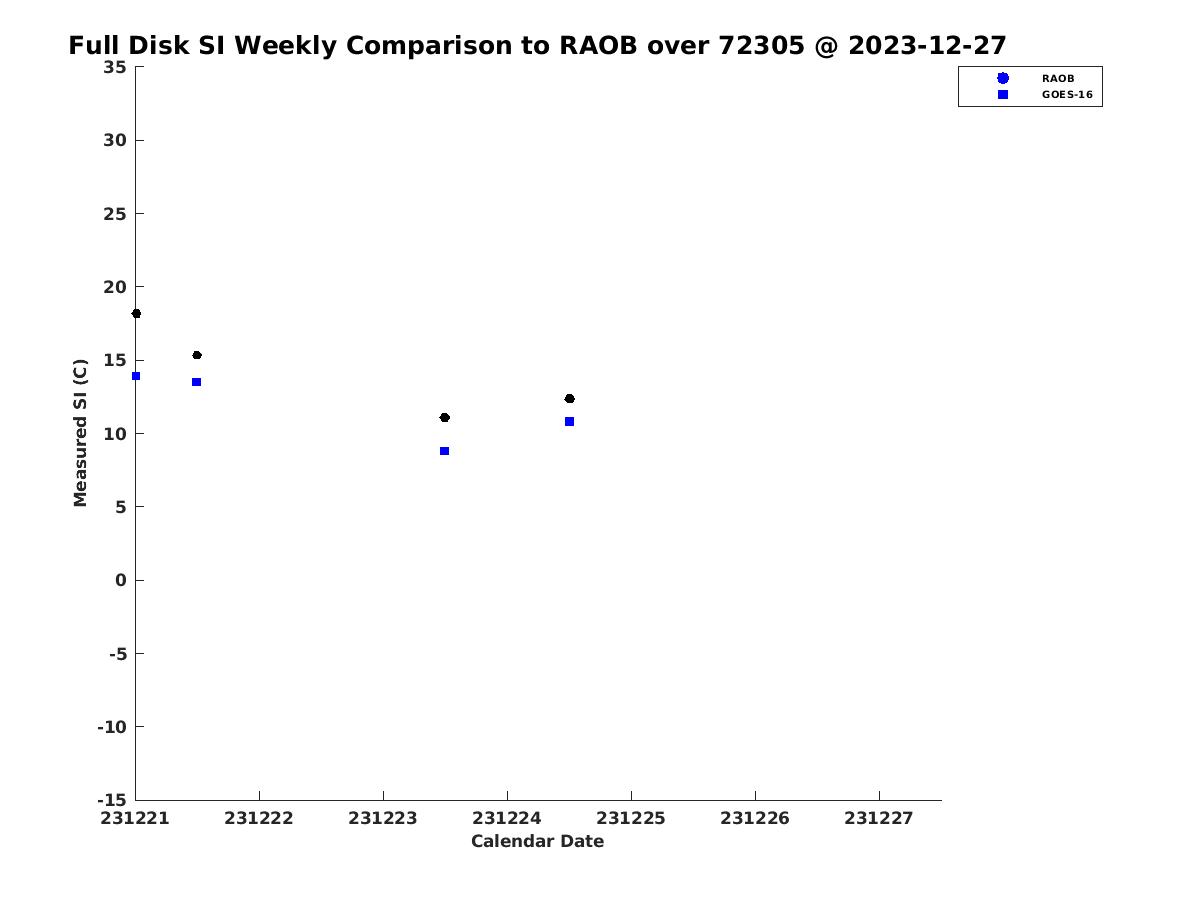 Full Disk SI Weekly Comparison to RAOB over 72305 @ 2023-12-27

RAOB
GOES-16

Measured SI (C)

35
30
25
20
15
10
5
0
-5
-10
-15

231221 231222 231223 231224 231225 231226 231227

Calendar Date